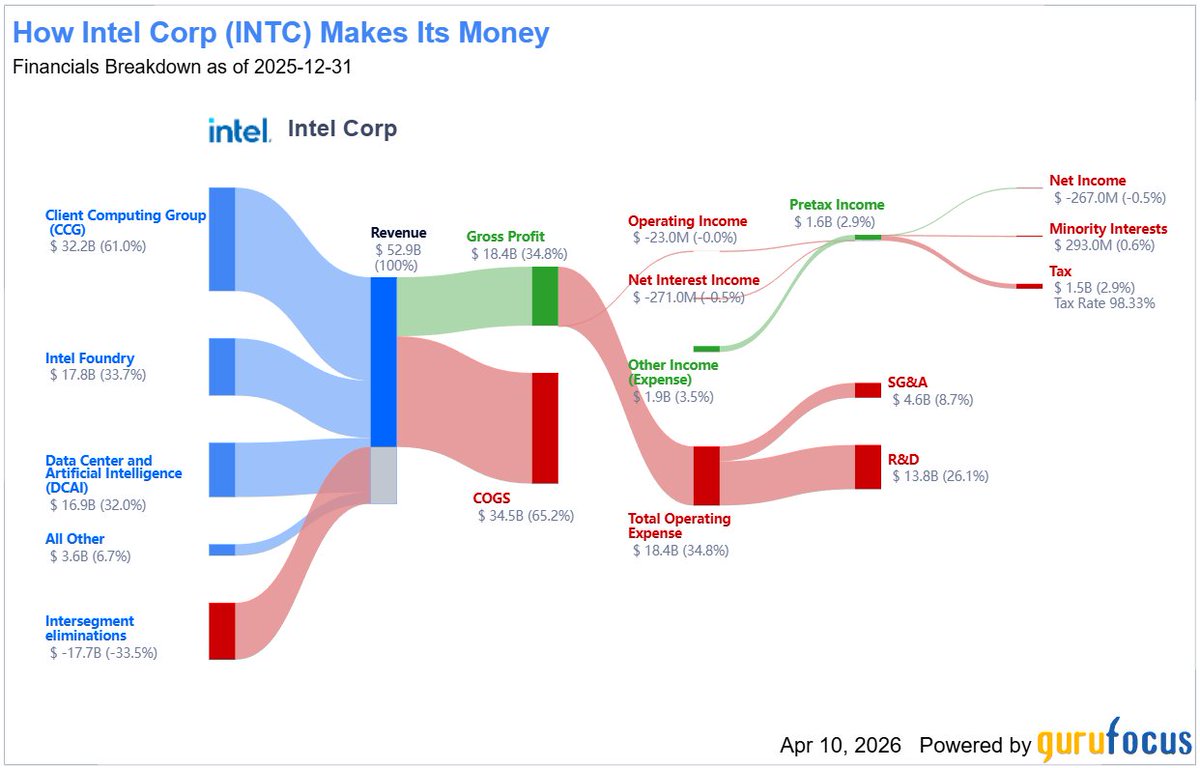 How Intel Corp (INTC) Makes Its Money
Financials Breakdown as of 2025-12-31

intel. Intel Corp

Client Computing Group (CCG)
$ 32.2B (61.0%)

Intel Foundry
$ 17.8B (33.7%)

Data Center and Artificial Intelligence (DCAI)
$ 16.9B (32.0%)

All Other
$ 3.6B (6.7%)

Intersegment eliminations
$ -17.7B (-33.5%)

Revenue
$ 52.9B
(100%)

Gross Profit
$ 18.4B (34.8%)

COGS
$ 34.5B (65.2%)

Operating Income
$ -23.0M (-0.0%)

Net Interest Income
$ -271.0M (-0.5%)

Other Income (Expense)
$ 1.9B (3.5%)

Total Operating Expense
$ 18.4B (34.8%)

Pretax Income
$ 1.6B (2.9%)

SG&A
$ 4.6B (8.7%)

R&D
$ 13.8B (26.1%)

Net Income
$ -267.0M (-0.5%)

Minority Interests
$ 293.0M (0.6%)

Tax
$ 1.5B (2.9%)
Tax Rate 98.33%

Apr 10, 2026 Powered by gurufocus